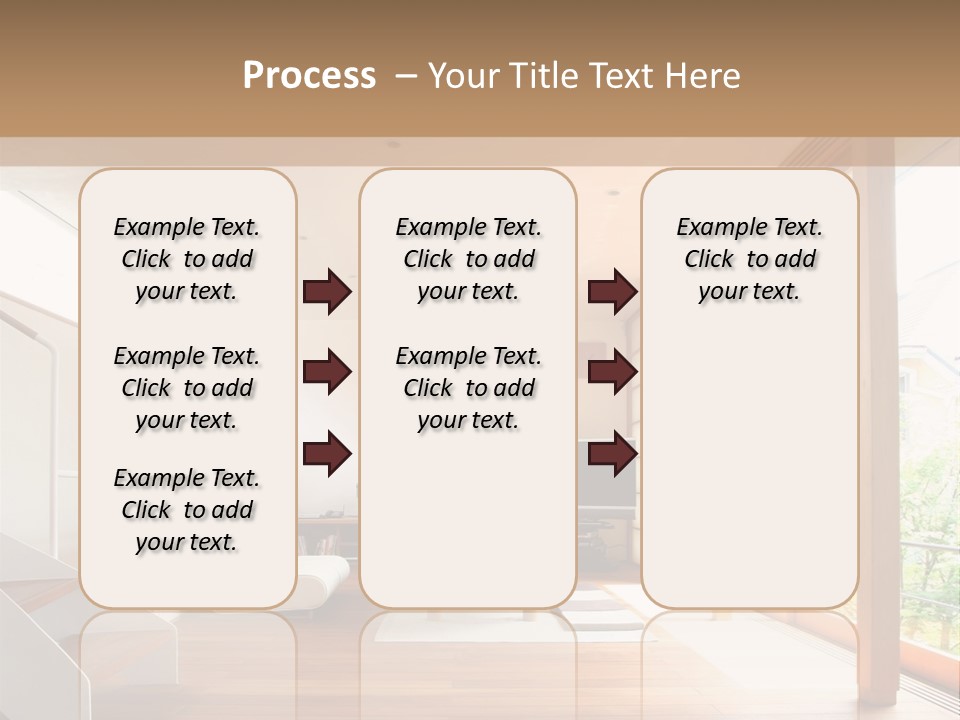 Process – Your Title Text Here

Example Text. Click to add your text.

Example Text. Click to add your text.

Example Text. Click to add your text.

Example Text. Click to add your text.

Example Text. Click to add your text.

Example Text. Click to add your text.